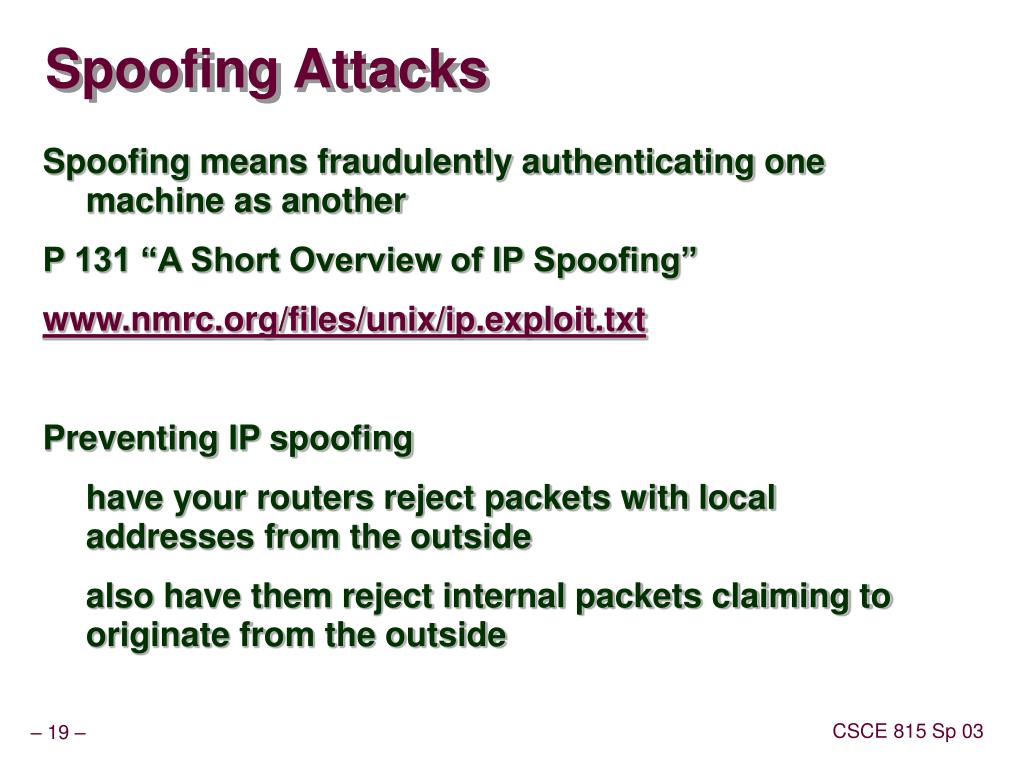 Spoofing Attacks

Spoofing means fraudulently authenticating one machine as another

P 131 “A Short Overview of IP Spoofing”

www.nmrc.org/files/unix/ip.exploit.txt

Preventing IP spoofing

have your routers reject packets with local addresses from the outside

also have them reject internal packets claiming to originate from the outside

– 19 –

CSCE 815 Sp 03